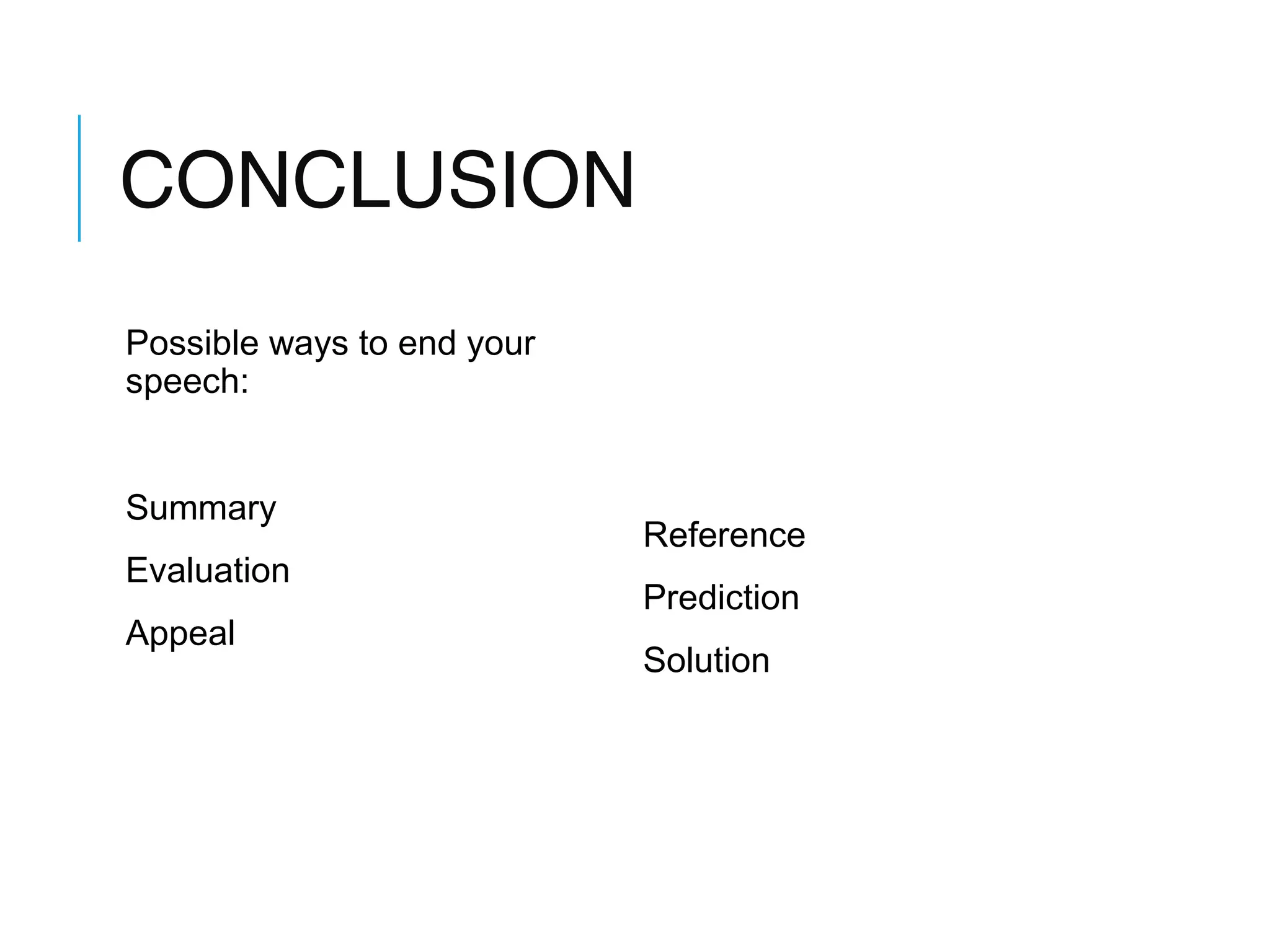 CONCLUSION

Possible ways to end your speech:

Summary

Evaluation

Appeal

Reference

Prediction

Solution